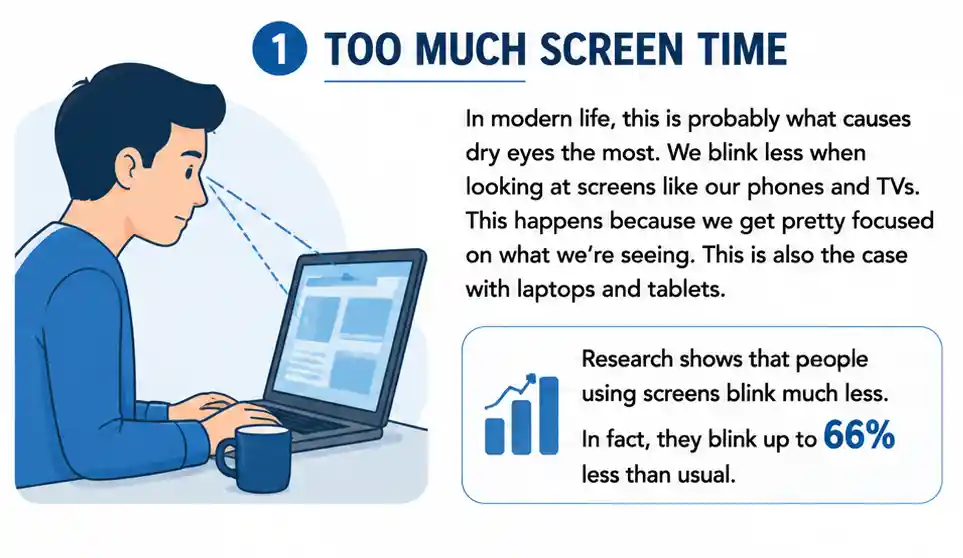 1 TOO MUCH SCREEN TIME

In modern life, this is probably what causes dry eyes the most. We blink less when looking at screens like our phones and TVs. This happens because we get pretty focused on what we're seeing. This is also the case with laptops and tablets.

Research shows that people using screens blink much less. In fact, they blink up to 66% less than usual.